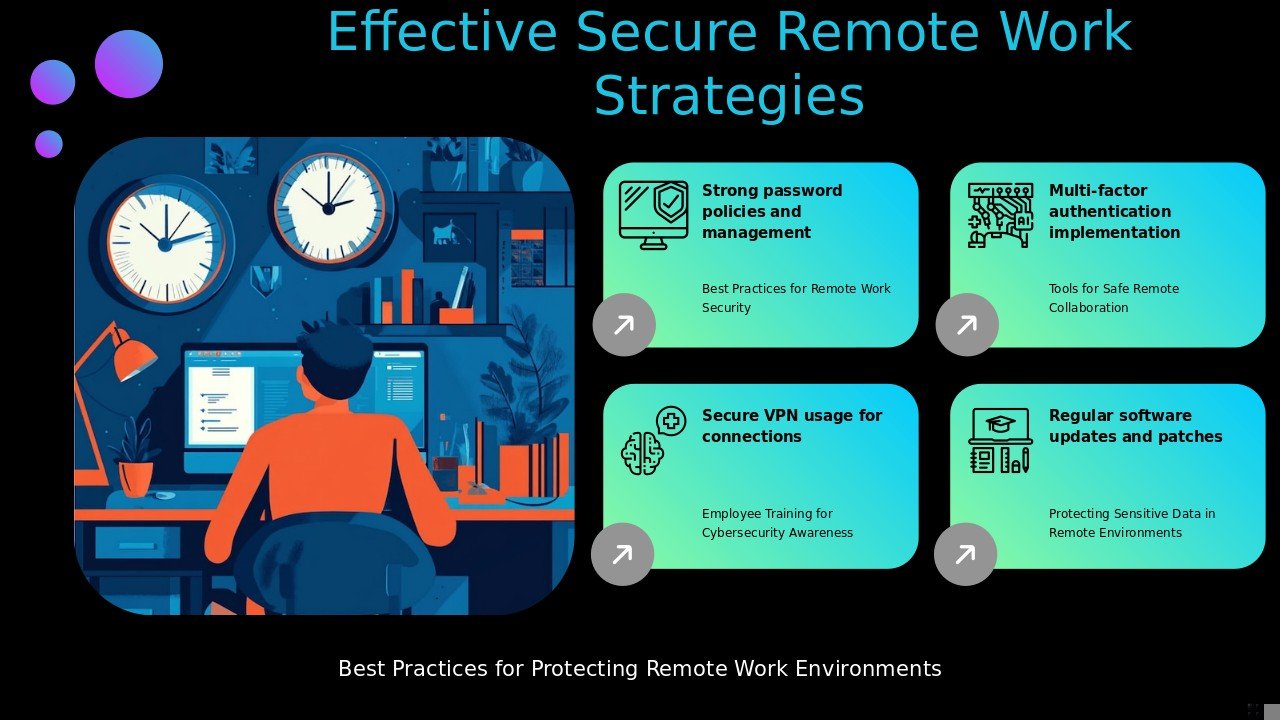 Effective Secure Remote Work Strategies

Strong password policies and management

Best Practices for Remote Work Security

Multi-factor authentication implementation

Tools for Safe Remote Collaboration

Secure VPN usage for connections

Employee Training for Cybersecurity Awareness

Regular software updates and patches

Protecting Sensitive Data in Remote Environments

Best Practices for Protecting Remote Work Environments